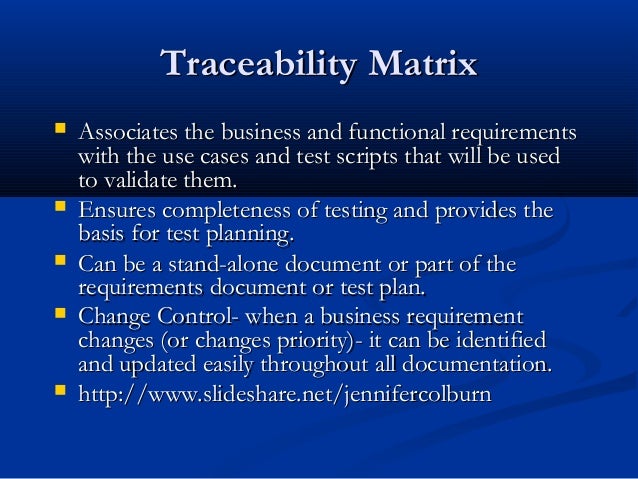 Traceability Matrix

- Associates the business and functional requirements with the use cases and test scripts that will be used to validate them.
- Ensures completeness of testing and provides the basis for test planning.
- Can be a stand-alone document or part of the requirements document or test plan.
- Change Control- when a business requirement changes (or changes priority)- it can be identified and updated easily throughout all documentation.
- http://www.slideshare.net/jennifercolburn